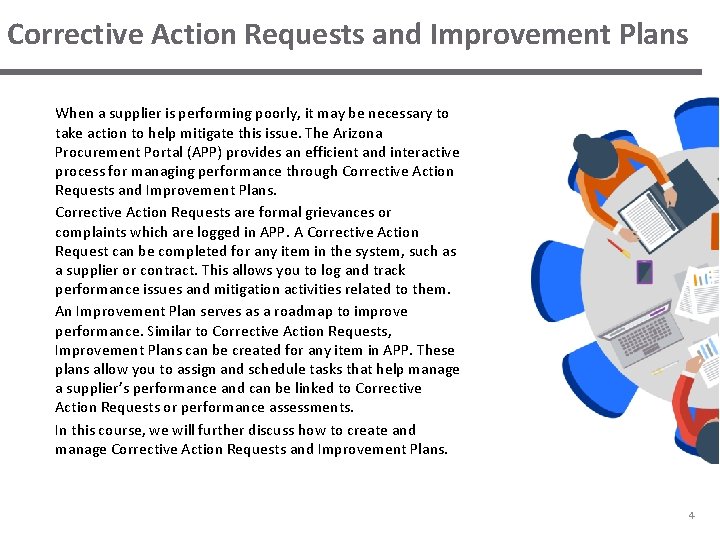 Corrective Action Requests and Improvement Plans

When a supplier is performing poorly, it may be necessary to take action to help mitigate this issue. The Arizona Procurement Portal (APP) provides an efficient and interactive process for managing performance through Corrective Action Requests and Improvement Plans.

Corrective Action Requests are formal grievances or complaints which are logged in APP. A Corrective Action Request can be completed for any item in the system, such as a supplier or contract. This allows you to log and track performance issues and mitigation activities related to them.

An Improvement Plan serves as a roadmap to improve performance. Similar to Corrective Action Requests, Improvement Plans can be created for any item in APP. These plans allow you to assign and schedule tasks that help manage a supplier's performance and can be linked to Corrective Action Requests or performance assessments.

In this course, we will further discuss how to create and manage Corrective Action Requests and Improvement Plans.

4